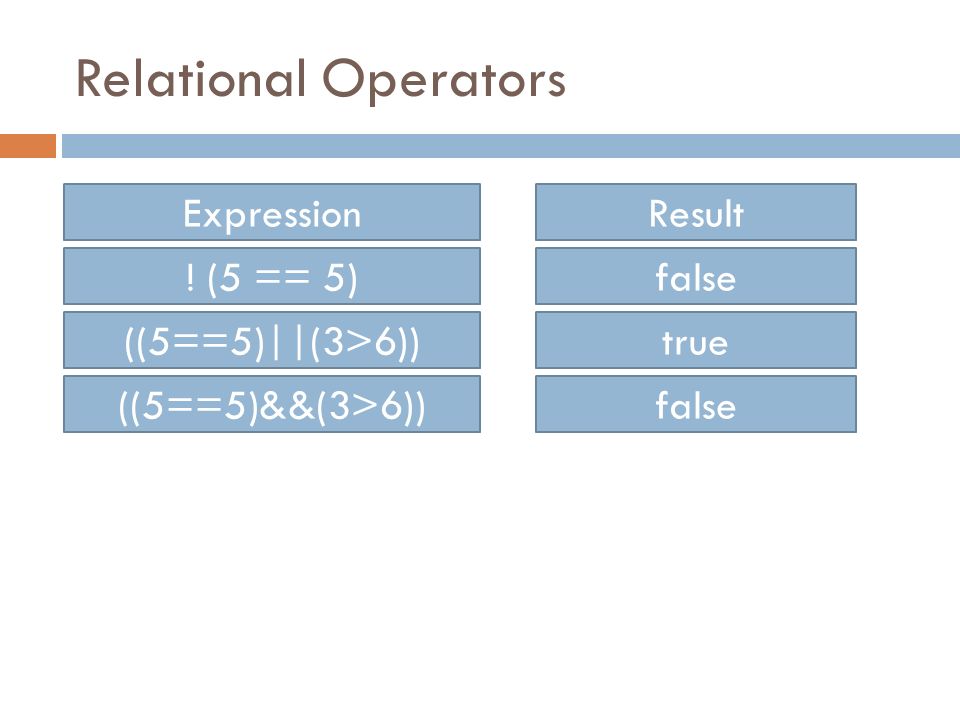 Relational Operators

| Expression | Result |
|---|---|
| ! (5 == 5) | false |
| ((5==5)\|\|(3>6)) | true |
| ((5==5)&&(3>6)) | false |